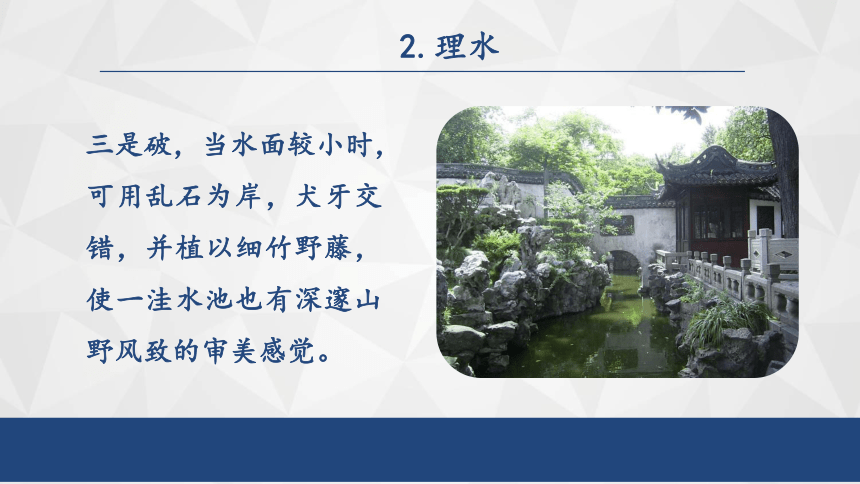 2. 理水

三是破，当水面较小时，可用乱石为岸，犬牙交错，并植以细竹野藤，使一洼水池也有深邃山野风致的审美感觉。